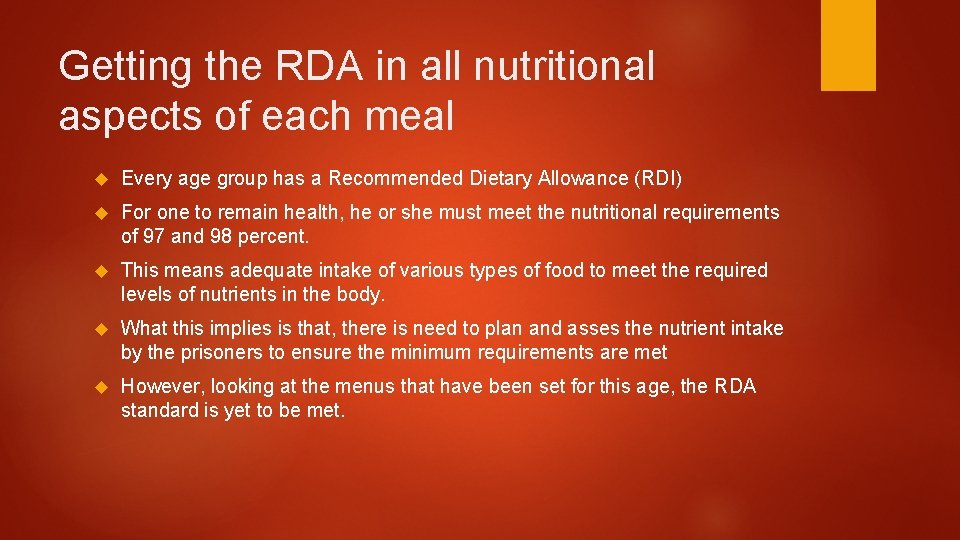 Getting the RDA in all nutritional aspects of each meal

Every age group has a Recommended Dietary Allowance (RDI)

For one to remain health, he or she must meet the nutritional requirements of 97 and 98 percent.

This means adequate intake of various types of food to meet the required levels of nutrients in the body.

What this implies is that, there is need to plan and asses the nutrient intake by the prisoners to ensure the minimum requirements are met

However, looking at the menus that have been set for this age, the RDA standard is yet to be met.